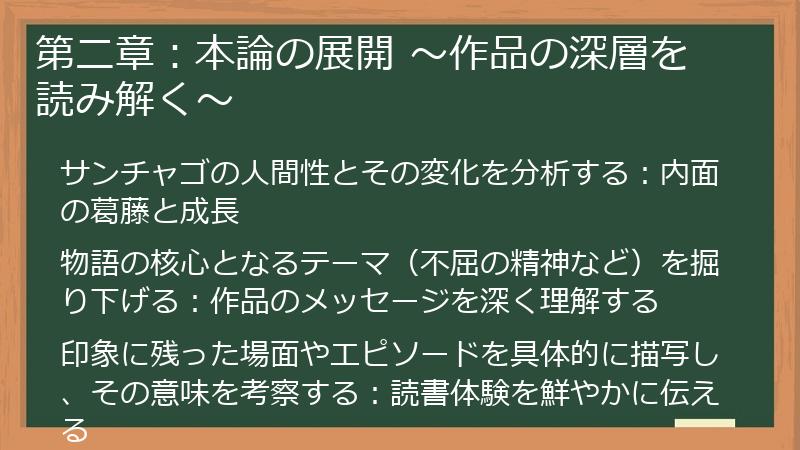 第二章：本論の展開 ～作品の深層を読み解く～

サンチャゴの人間性とその変化を分析する：内面の葛藤と成長

物語の核心となるテーマ（不屈の精神など）を掘り下げる：作品のメッセージを深く理解する

印象に残った場面やエピソードを具体的に描写し、その意味を考察する：読書体験を鮮やかに伝える